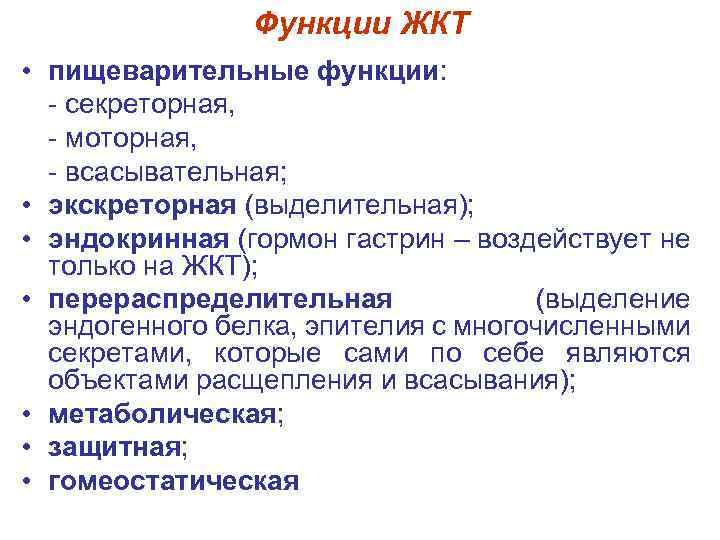 Функции ЖКТ

• пищеварительные функции:
- секреторная,
- моторная,
- всасывательная;
• экскреторная (выделительная);
• эндокринная (гормон гастрин – воздействует не только на ЖКТ);
• перераспределительная (выделение эндогенного белка, эпителия с многочисленными секретами, которые сами по себе являются объектами расщепления и всасывания);
• метаболическая;
• защитная;
• гомеостатическая